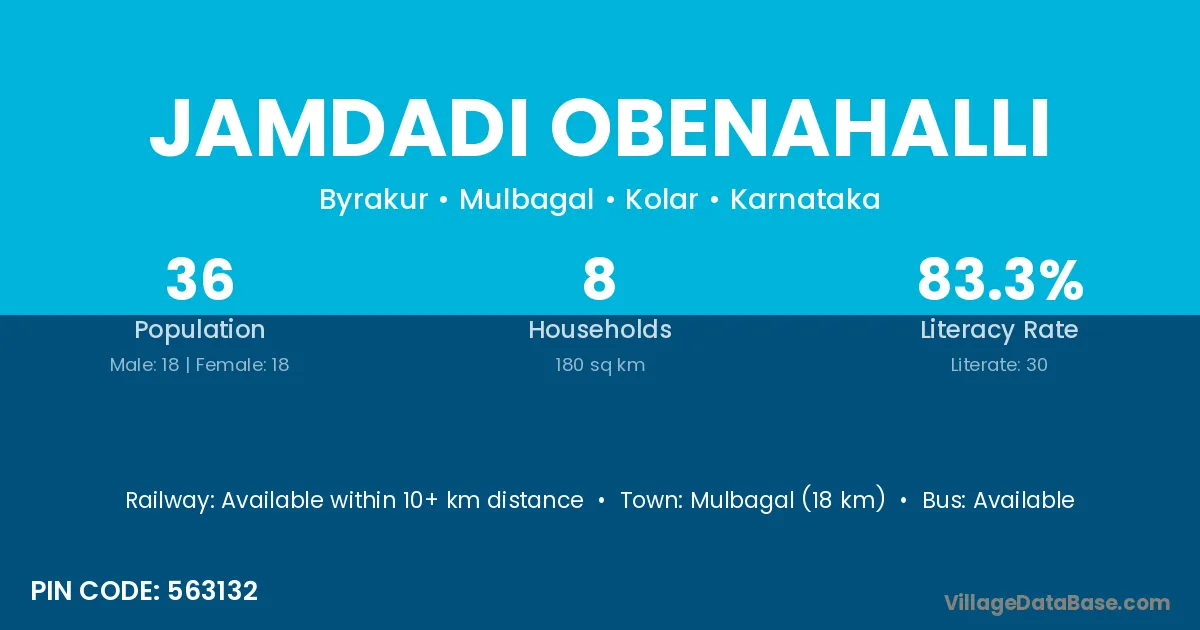 JAMDADI OBENAHALLI

Byrakur • Mulbagal • Kolar • Karnataka

36
Population
Male: 18 | Female: 18

8
Households
180 sq km

83.3%
Literacy Rate
Literate: 30

Railway: Available within 10+ km distance • Town: Mulbagal (18 km) • Bus: Available

PIN CODE: 563132

VillageDataBase.com